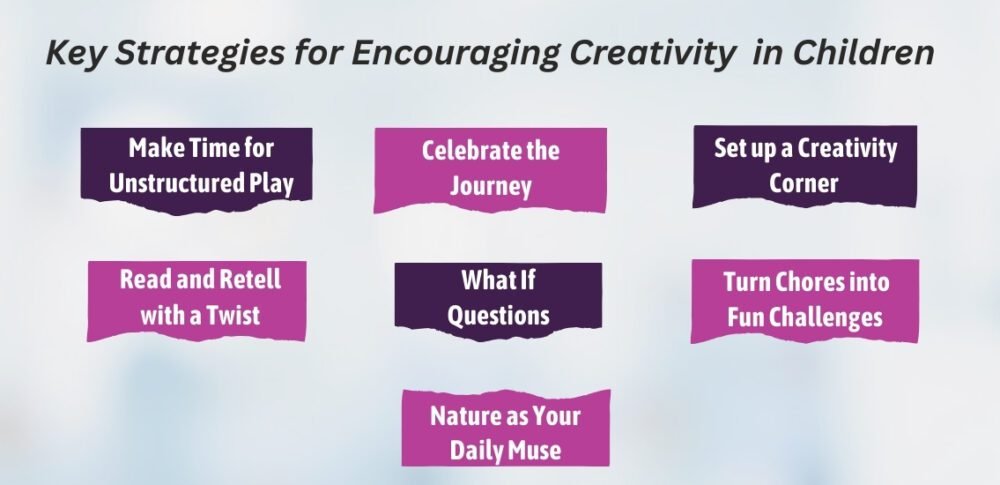 Key Strategies for Encouraging Creativity in Children

Make Time for Unstructured Play

Celebrate the Journey

Set up a Creativity Corner

Read and Retell with a Twist

What If Questions

Turn Chores into Fun Challenges

Nature as Your Daily Muse